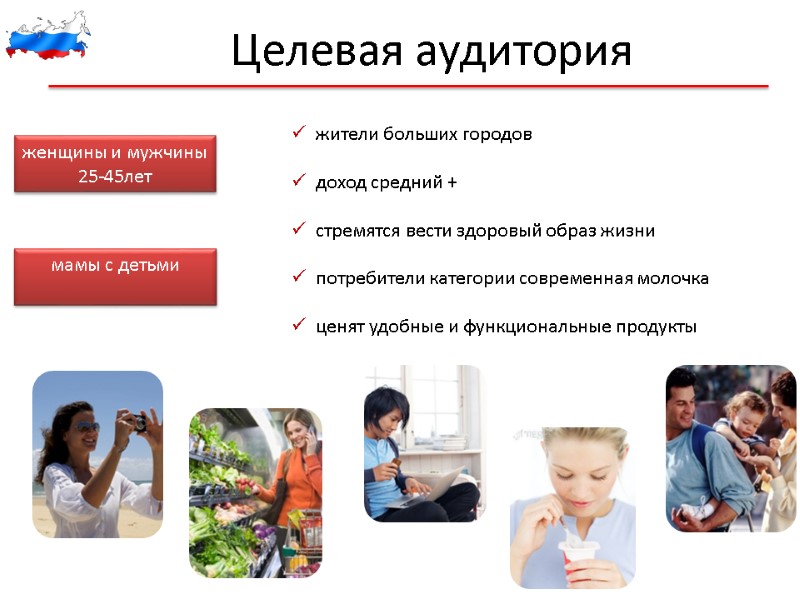 Целевая аудитория

женщины и мужчины 25-45лет

мамы с детьми

✓ жители больших городов

✓ доход средний +

✓ стремятся вести здоровый образ жизни

✓ потребители категории современная молочка

✓ ценят удобные и функциональные продукты